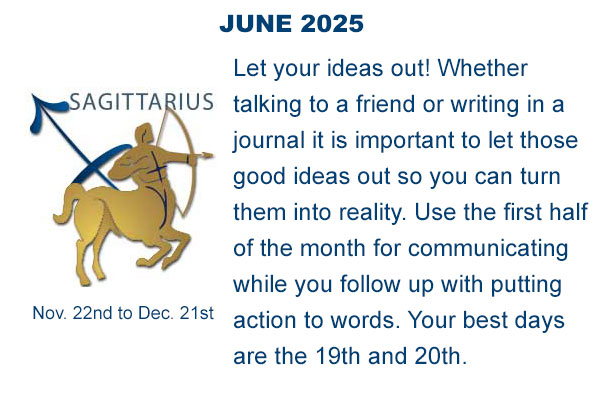 JUNE 2025

SAGITTARIUS

Nov. 22nd to Dec. 21st

Let your ideas out! Whether talking to a friend or writing in a journal it is important to let those good ideas out so you can turn them into reality. Use the first half of the month for communicating while you follow up with putting action to words. Your best days are the 19th and 20th.